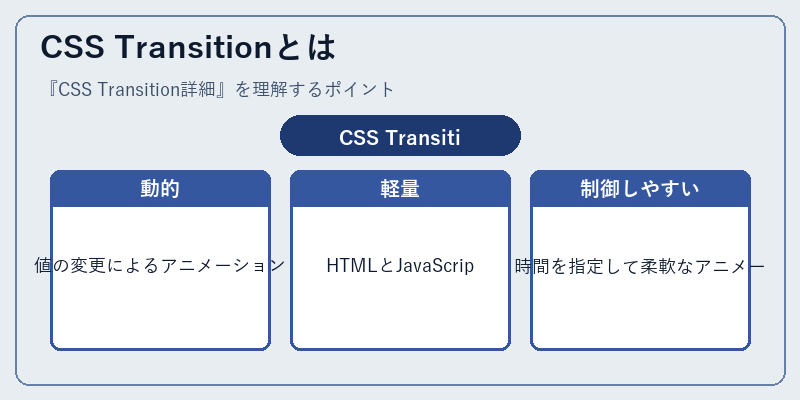 CSS Transitionとは

『CSS Transition詳細』を理解するポイント

CSS Transiti

動的

値の変更によるアニメーション

軽量

HTMLとJavaScrip

制御しやすい

時間を指定して柔軟なアニメー